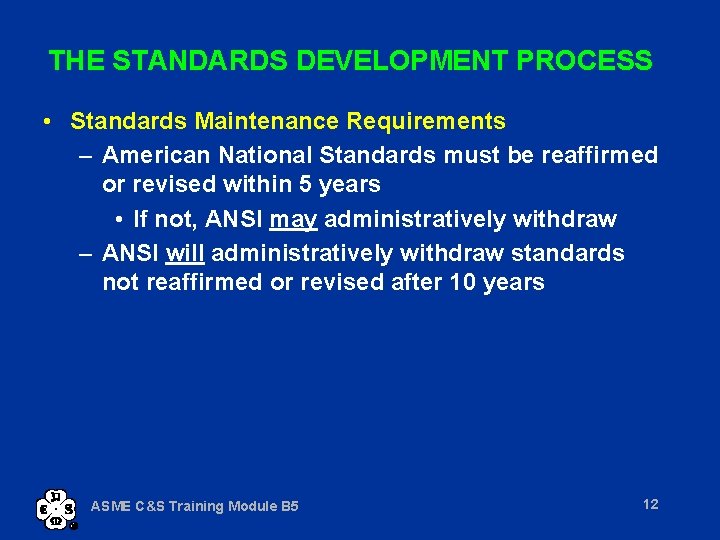 THE STANDARDS DEVELOPMENT PROCESS

• Standards Maintenance Requirements
– American National Standards must be reaffirmed or revised within 5 years
• If not, ANSI may administratively withdraw
– ANSI will administratively withdraw standards not reaffirmed or revised after 10 years

ASME C&S Training Module B5

12